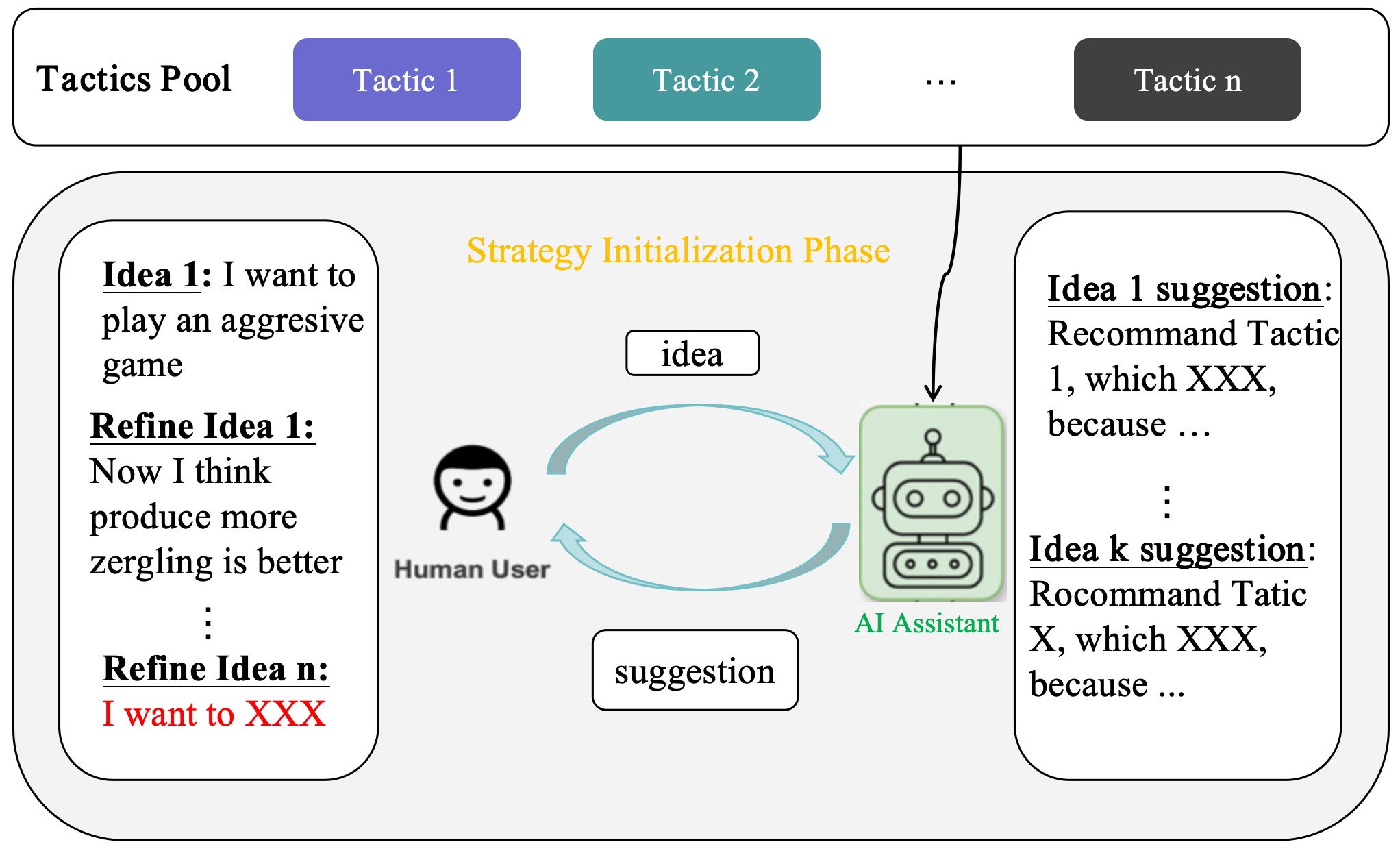 Tactics Pool

Tactic 1

Tactic 2

...

Tactic n

Strategy Initialization Phase

Idea 1: I want to play an aggresive game

Refine Idea 1: Now I think produce more zergling is better

⋮

Refine Idea n: I want to XXX

idea

Human User

AI Assistant

suggestion

Idea 1 suggestion: Recommand Tactic 1, which XXX, because …

⋮

Idea k suggestion: Rocommand Tatic X, which XXX, because ...